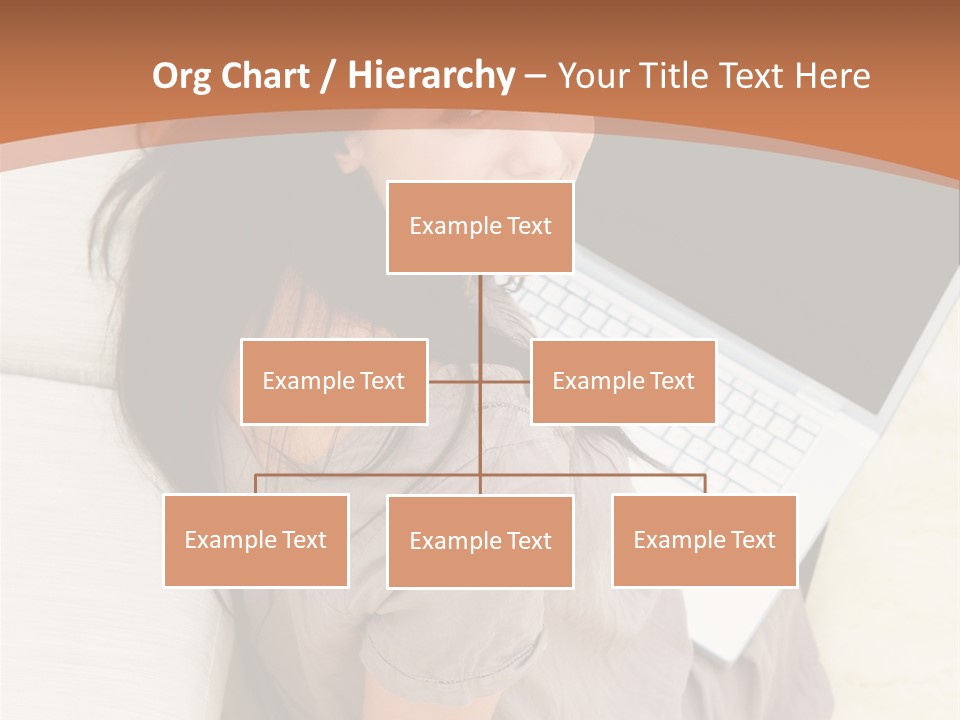 Org Chart / Hierarchy – Your Title Text Here

Example Text

Example Text

Example Text

Example Text

Example Text

Example Text